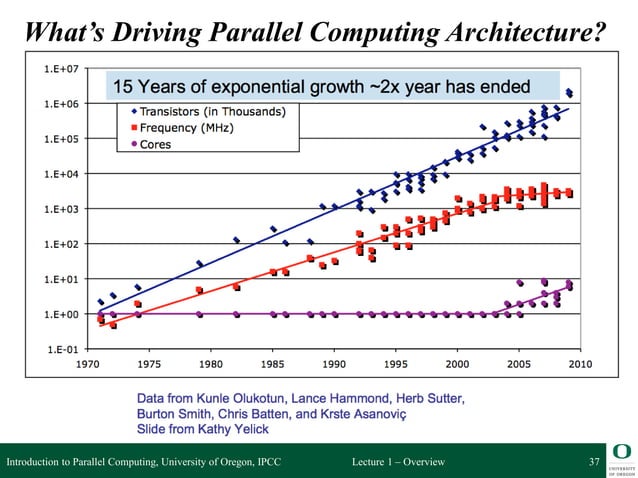 What's Driving Parallel Computing Architecture?

15 Years of exponential growth ~2x year has ended

Transistors (in Thousands)
Frequency (MHz)
Cores

1.E+07
1.E+06
1.E+05
1.E+04
1.E+03
1.E+02
1.E+01
1.E+00
1.E-01

1970 1975 1980 1985 1990 1995 2000 2005 2010

Data from Kunle Olukotun, Lance Hammond, Herb Sutter, Burton Smith, Chris Batten, and Krste Asanoviç
Slide from Kathy Yelick

Introduction to Parallel Computing, University of Oregon, IPCC

Lecture 1 – Overview

37

O
UNIVERSITY OF OREGON